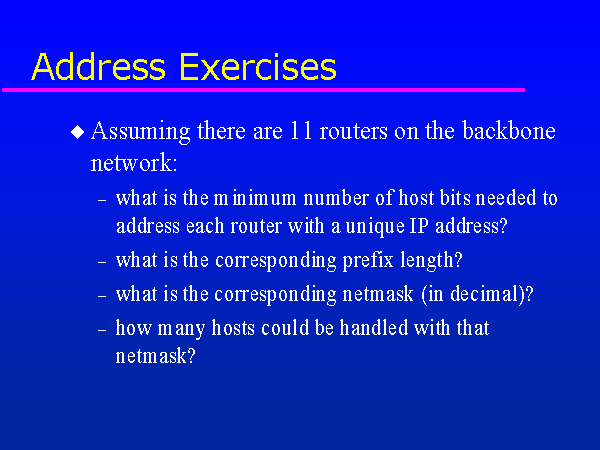 Address Exercises

◆ Assuming there are 11 routers on the backbone network:

– what is the minimum number of host bits needed to address each router with a unique IP address?

– what is the corresponding prefix length?

– what is the corresponding netmask (in decimal)?

– how many hosts could be handled with that netmask?